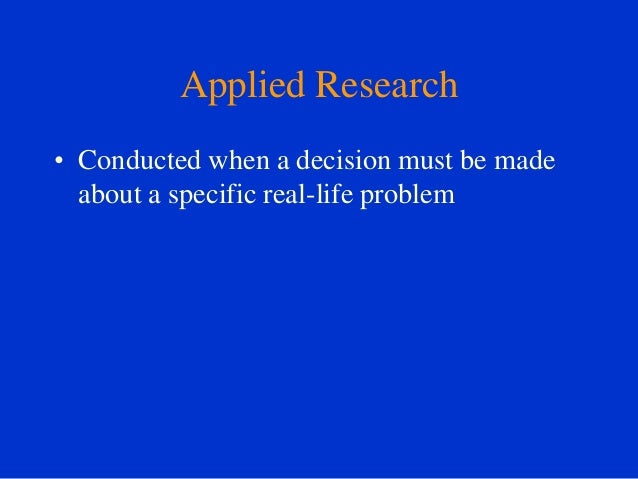 Applied Research

• Conducted when a decision must be made about a specific real-life problem